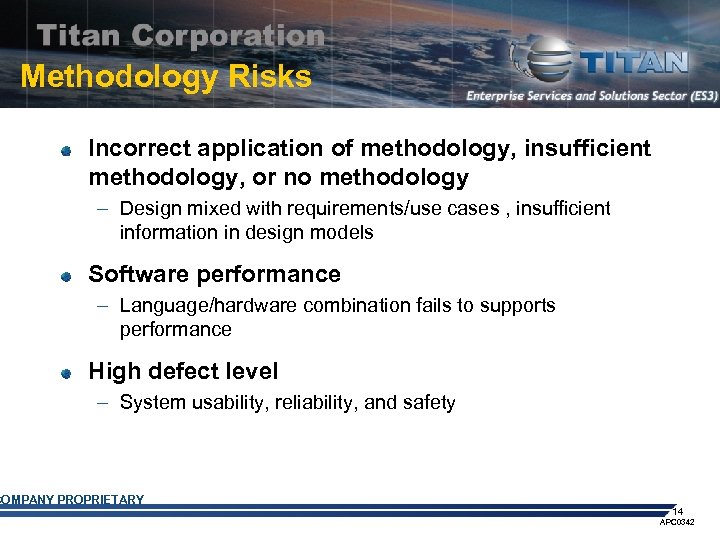 Titan Corporation
Methodology Risks

TITAN
Enterprise Services and Solutions Sector (ES3)

Incorrect application of methodology, insufficient methodology, or no methodology

– Design mixed with requirements/use cases , insufficient information in design models

Software performance

– Language/hardware combination fails to supports performance

High defect level

– System usability, reliability, and safety

OMPANY PROPRIETARY

14
APC0342